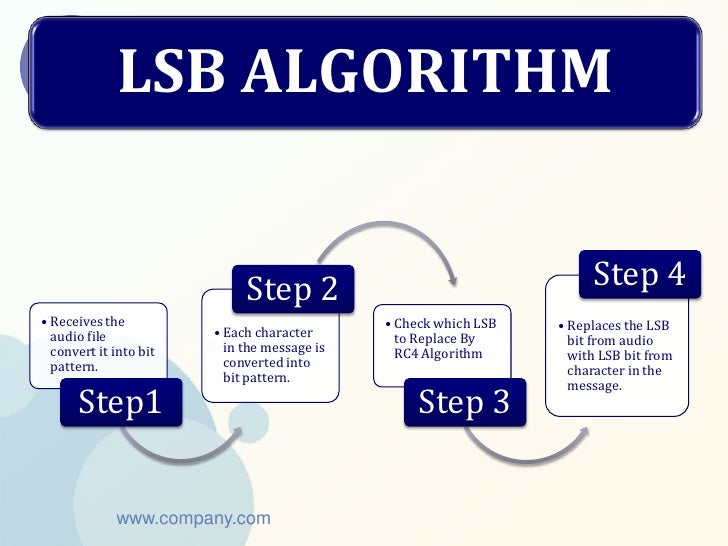 LSB ALGORITHM

• Receives the audio file convert it into bit pattern.

Step1

Step 2

• Each character in the message is converted into bit pattern.

• Check which LSB to Replace By RC4 Algorithm

Step 3

Step 4

• Replaces the LSB bit from audio with LSB bit from character in the message.

www.company.com